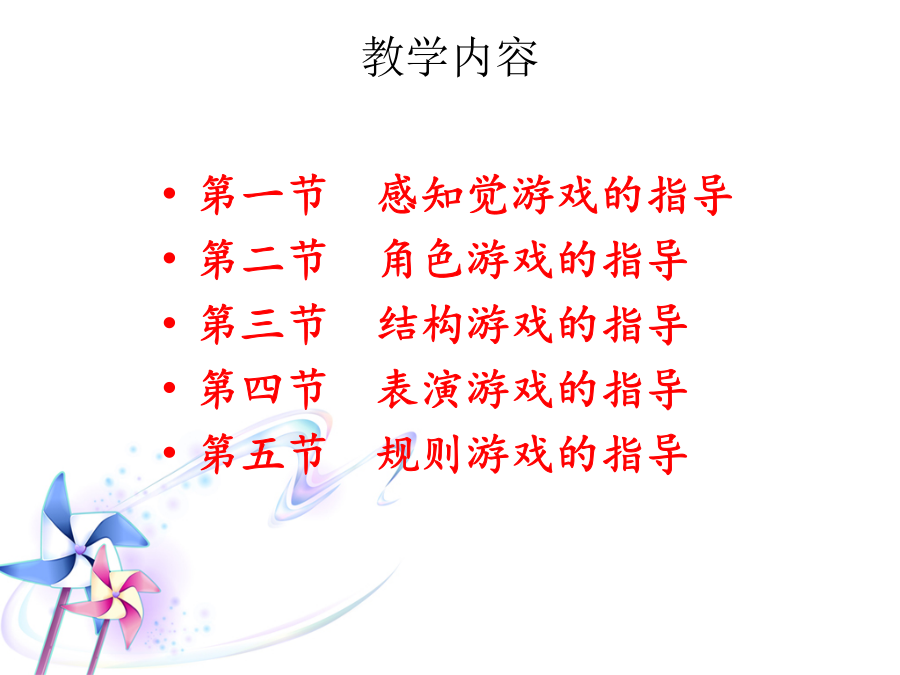 教学内容

• 第一节　感知觉游戏的指导
• 第二节　角色游戏的指导
• 第三节　结构游戏的指导
• 第四节　表演游戏的指导
• 第五节　规则游戏的指导